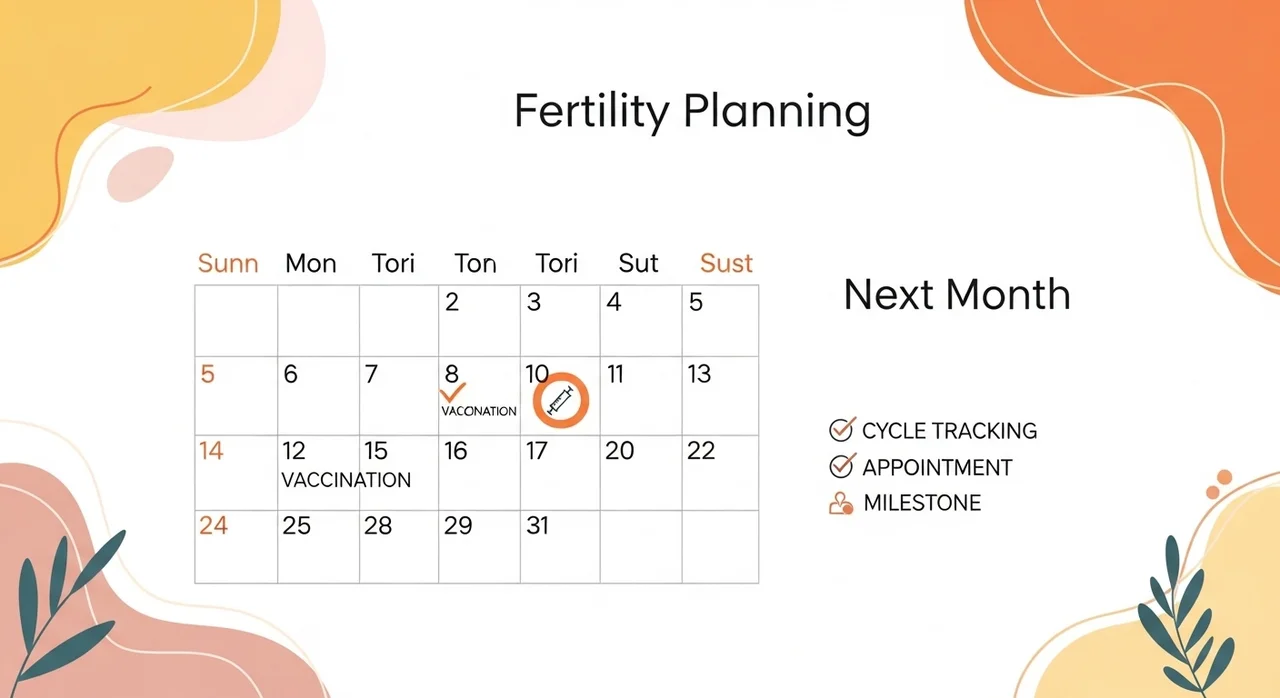 Fertility Planning

| Sunn | Mon | Tori | Ton | Tori | Sut | Sust |
|---|---|---|---|---|---|---|
| | | | 2 | 3 | 4 | 5 |
| 5 | 6 | 7 | 8 VACONATION | 10 | 11 | 13 |
| 14 | 12 VACCINATION | 15 | 16 | 17 | 20 | 22 |
| 24 | 25 | 28 | 29 | 31 | | |

Next Month

CYCLE TRACKING
APPOINTMENT
MILESTONE